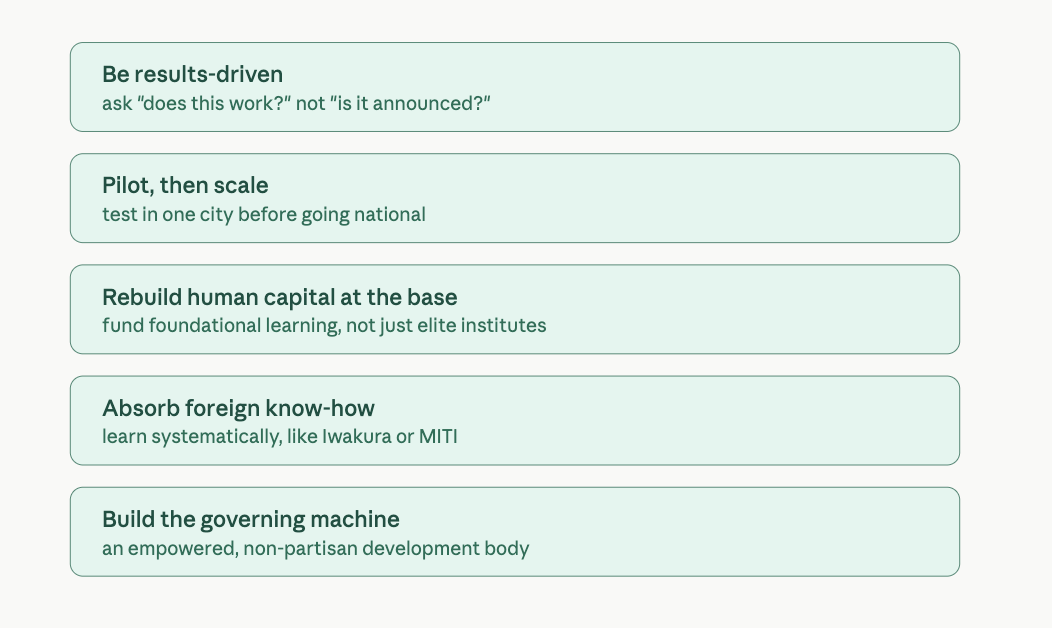 Be results-driven
ask "does this work?" not "is it announced?"

Pilot, then scale
test in one city before going national

Rebuild human capital at the base
fund foundational learning, not just elite institutes

Absorb foreign know-how
learn systematically, like Iwakura or MITI

Build the governing machine
an empowered, non-partisan development body